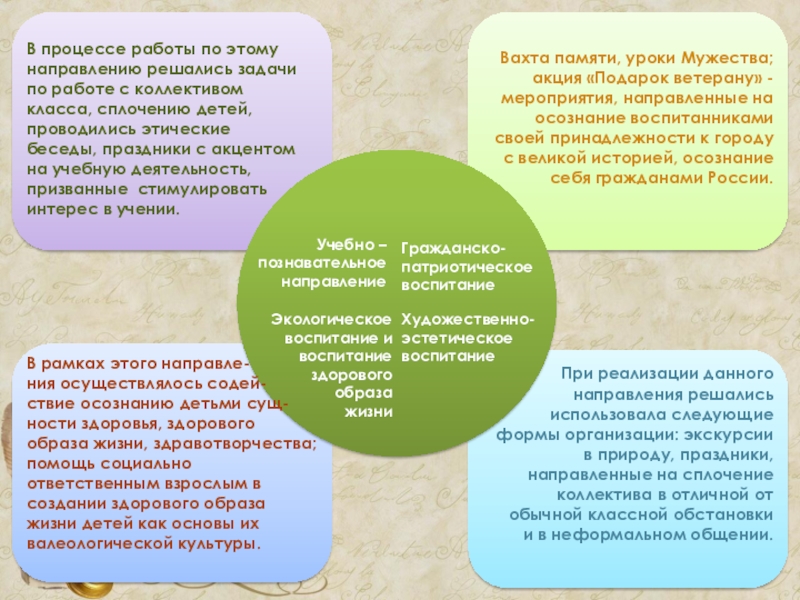 В процессе работы по этому направлению решались задачи по работе с коллективом класса, сплочению детей, проводились этические беседы, праздники с акцентом на учебную деятельность, призванные стимулировать интерес в учении.

Вахта памяти, уроки Мужества; акция «Подарок ветерану» - мероприятия, направленные на осознание воспитанниками своей принадлежности к городу с великой историей, осознание себя гражданами России.

Учебно – познавательное направление

Гражданско-патриотическое воспитание

Экологическое воспитание и воспитание здорового образа жизни

Художественно-эстетическое воспитание

В рамках этого направления осуществлялось содействие осознанию детьми сущности здоровья, здорового образа жизни, здравотворчества; помощь социально ответственным взрослым в создании здорового образа жизни детей как основы их валеологической культуры.

При реализации данного направления решались использовала следующие формы организации: экскурсии в природу, праздники, направленные на сплочение коллектива в отличной от обычной классной обстановки и в неформальном общении.